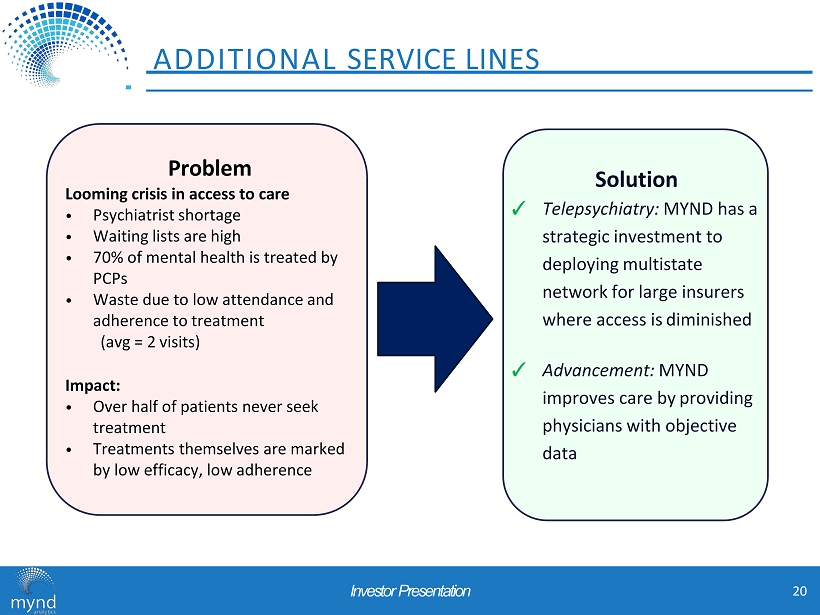 ADDITIONAL SERVICE LINES

Problem
Looming crisis in access to care
• Psychiatrist shortage
• Waiting lists are high
• 70% of mental health is treated by PCPs
• Waste due to low attendance and adherence to treatment (avg = 2 visits)

Impact:
• Over half of patients never seek treatment
• Treatments themselves are marked by low efficacy, low adherence

Solution
✓ Telepsychiatry: MYND has a strategic investment to deploying multistate network for large insurers where access is diminished

✓ Advancement: MYND improves care by providing physicians with objective data

mynd analytics
Investor Presentation
20